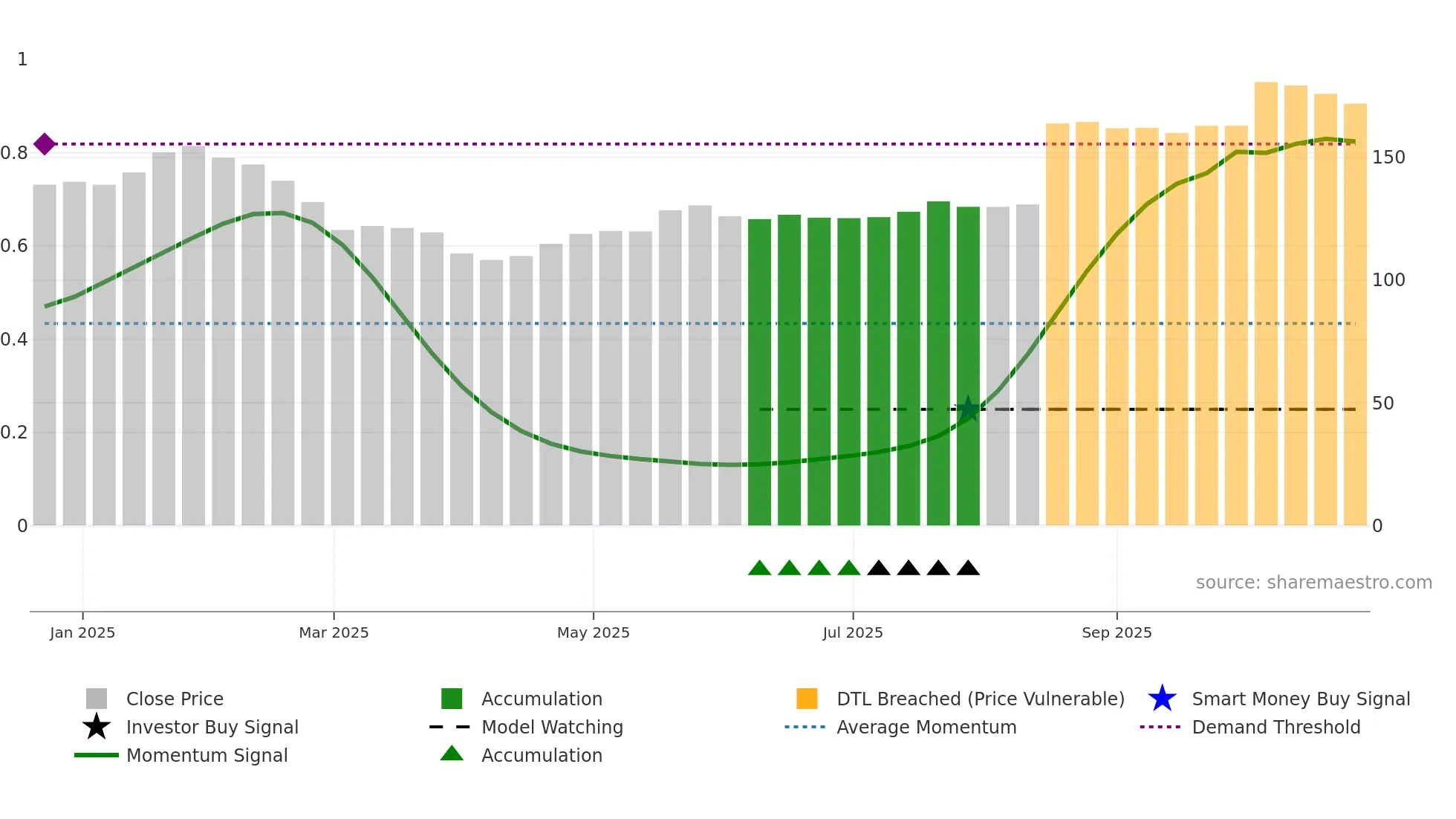 1
0.8
0.6
0.4
0.2
0

150
100
50
0

source: sharemaestro.com

Jan 2025
Mar 2025
May 2025
Jul 2025
Sep 2025

Close Price
Investor Buy Signal
Momentum Signal
Accumulation
Model Watching
Accumulation
DTL Breached (Price Vulnerable)
Average Momentum
Smart Money Buy Signal
Demand Threshold